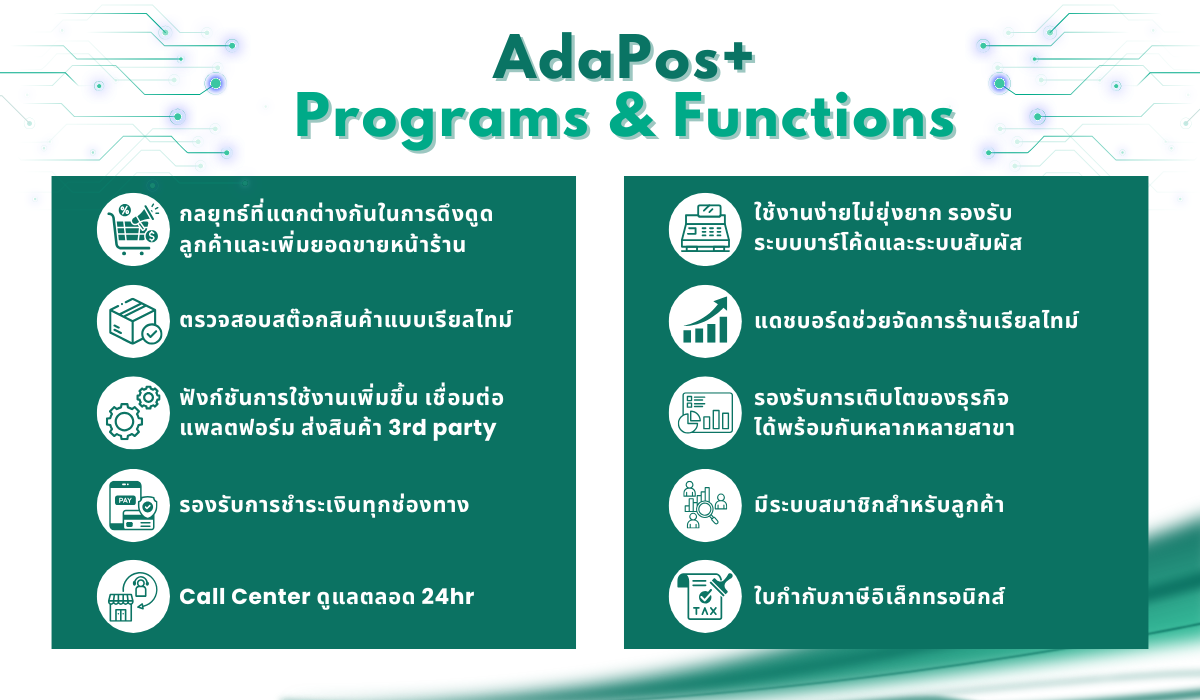 AdaPos+
Programs & Functions

กลยุทธ์ที่แตกต่างกันในการดึงดูดลูกค้าและเพิ่มยอดขายหน้าร้าน

ตรวจสอบสต๊อกสินค้าแบบเรียลไทม์

ฟังก์ชันการใช้งานเพิ่มขึ้น เชื่อมต่อแพลตฟอร์ม ส่งสินค้า 3rd party

PAY
รองรับการชำระเงินทุกช่องทาง

Call Center ดูแลตลอด 24hr

ใช้งานง่ายไม่ยุ่งยาก รองรับระบบบาร์โค้ดและระบบสัมผัส

แดชบอร์ดช่วยจัดการร้านเรียลไทม์

รองรับการเติบโตของธุรกิจได้พร้อมกันหลากหลายสาขา

มีระบบสมาชิกสำหรับลูกค้า

TAX
ใบกำกับภาษีอิเล็กทรอนิกส์